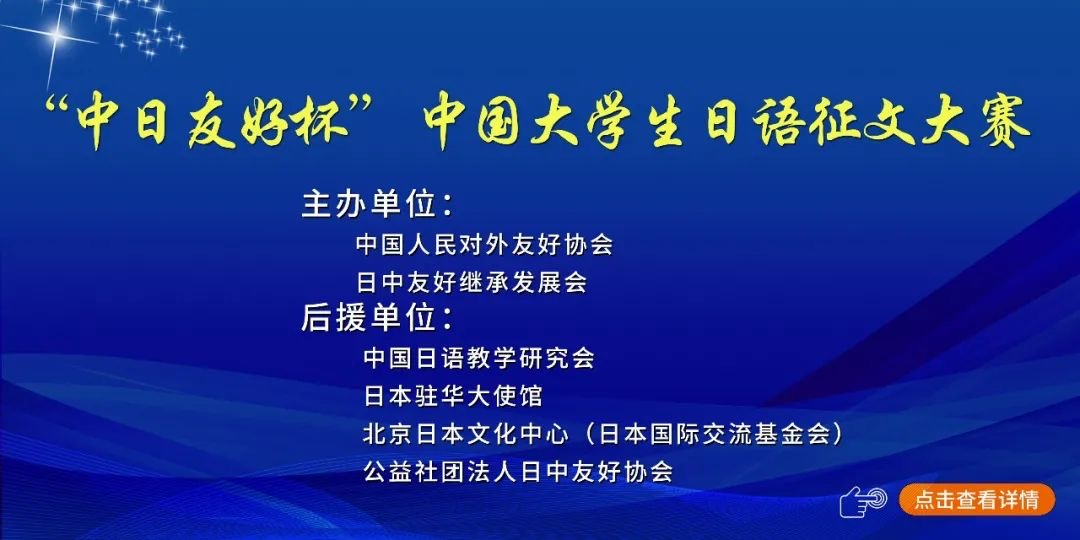 “中日友好杯” 中国大学生日语征文大赛

主办单位：
中国人民对外友好协会
日中友好继承发展会

后援单位：
中国日语教学研究会
日本驻华大使馆
北京日本文化中心（日本国际交流基金会）
公益社团法人日中友好协会

点击查看详情